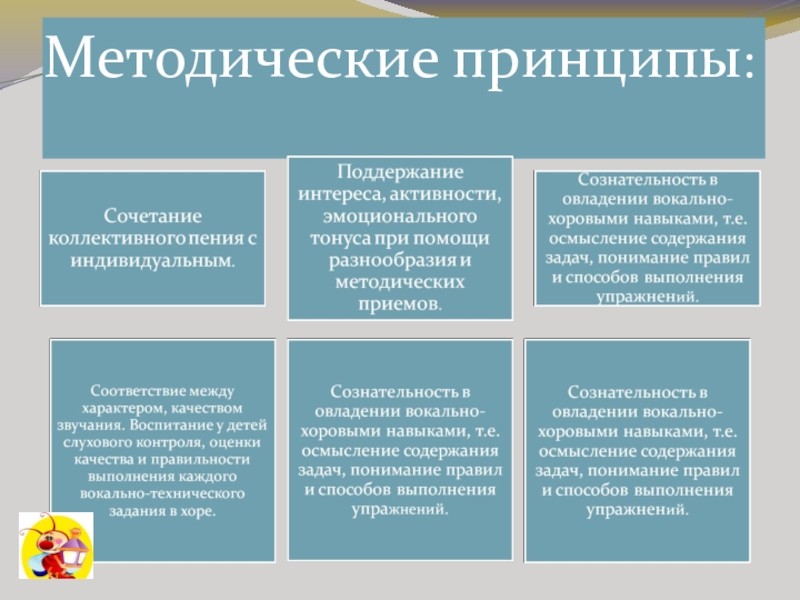 Методические принципы:

Сочетание коллективного пения с индивидуальным.

Поддержание интереса, активности, эмоционального тонуса при помощи разнообразия и методических приемов.

Сознательность в овладении вокально-хоровыми навыками, т.е. осмысление содержания задач, понимание правил и способов выполнения упражнений.

Соответствие между характером, качеством звучания. Воспитание у детей слухового контроля, оценки качества и правильности выполнения каждого вокально-технического задания в хоре.

Сознательность в овладении вокально-хоровыми навыками, т.е. осмысление содержания задач, понимание правил и способов выполнения упражнений.

Сознательность в овладении вокально-хоровыми навыками, т.е. осмысление содержания задач, понимание правил и способов выполнения упражнений.